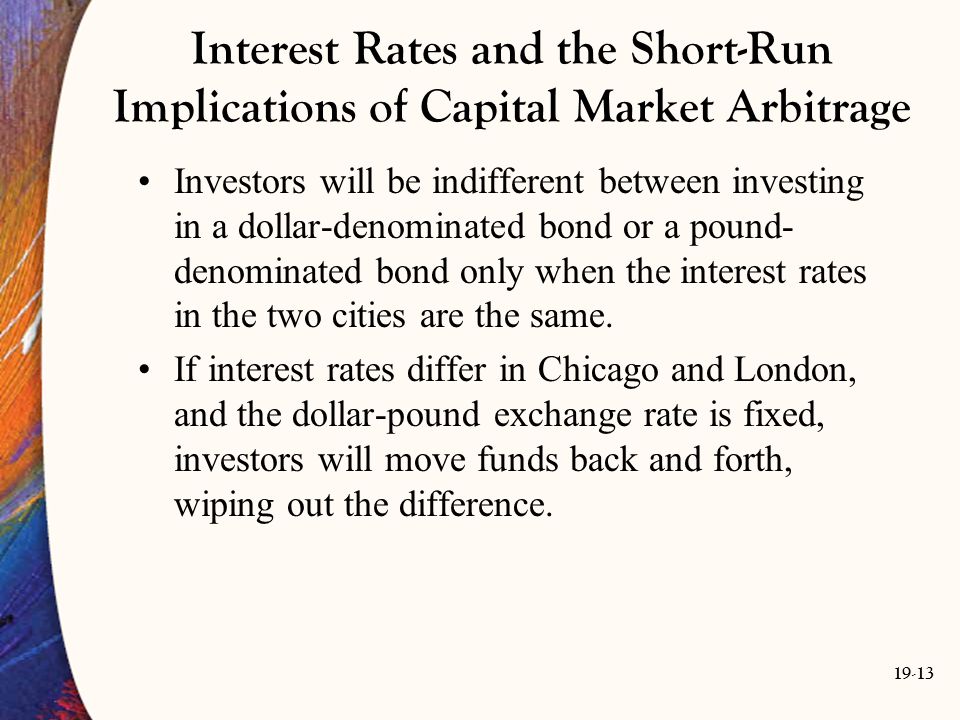 Interest Rates and the Short-Run Implications of Capital Market Arbitrage

• Investors will be indifferent between investing in a dollar-denominated bond or a pound-denominated bond only when the interest rates in the two cities are the same.

• If interest rates differ in Chicago and London, and the dollar-pound exchange rate is fixed, investors will move funds back and forth, wiping out the difference.

19-13